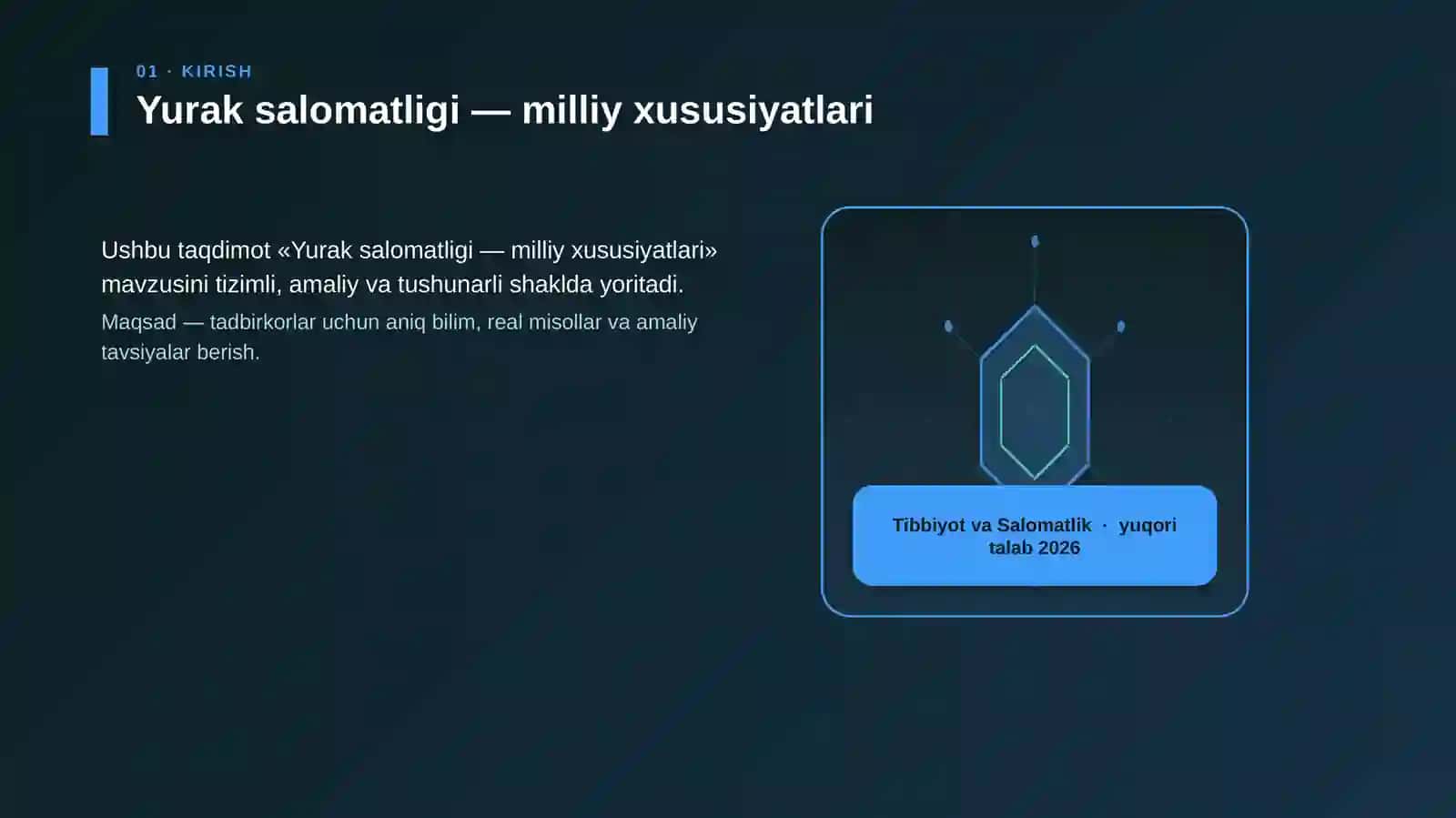 01 · KIRISH

Yurak salomatligi — milliy xususiyatlari

Ushbu taqdimot «Yurak salomatligi — milliy xususiyatlari» mavzusini tizimli, amaliy va tushunarli shaklda yoritadi.

Maqsad — tadbirkorlar uchun aniq bilim, real misollar va amaliy tavsiyalar berish.

Tibbiyot va Salomatlik · yuqori talab 2026